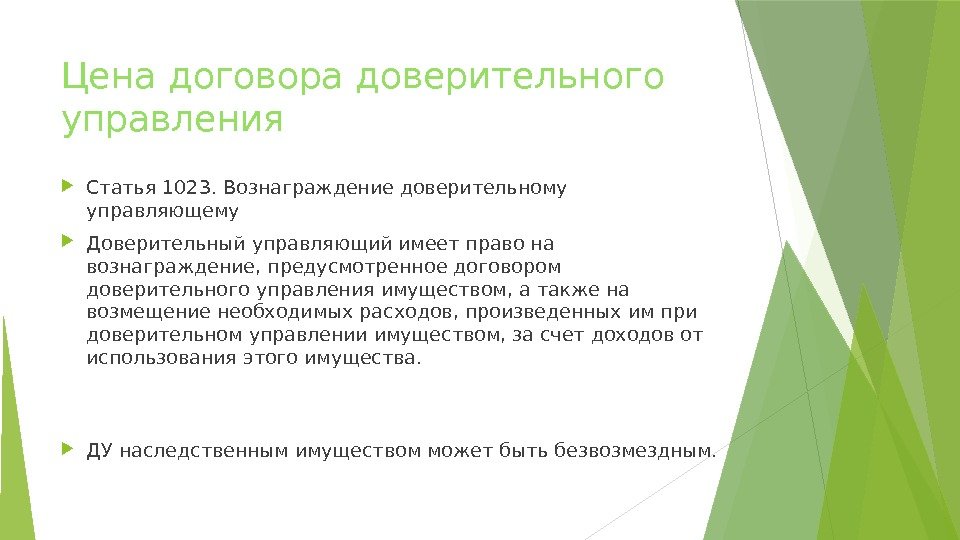 Цена договора доверительного управления

Статья 1023. Вознаграждение доверительному управляющему

Доверительный управляющий имеет право на вознаграждение, предусмотренное договором доверительного управления имуществом, а также на возмещение необходимых расходов, произведенных им при доверительном управлении имуществом, за счет доходов от использования этого имущества.

ДУ наследственным имуществом может быть безвозмездным.